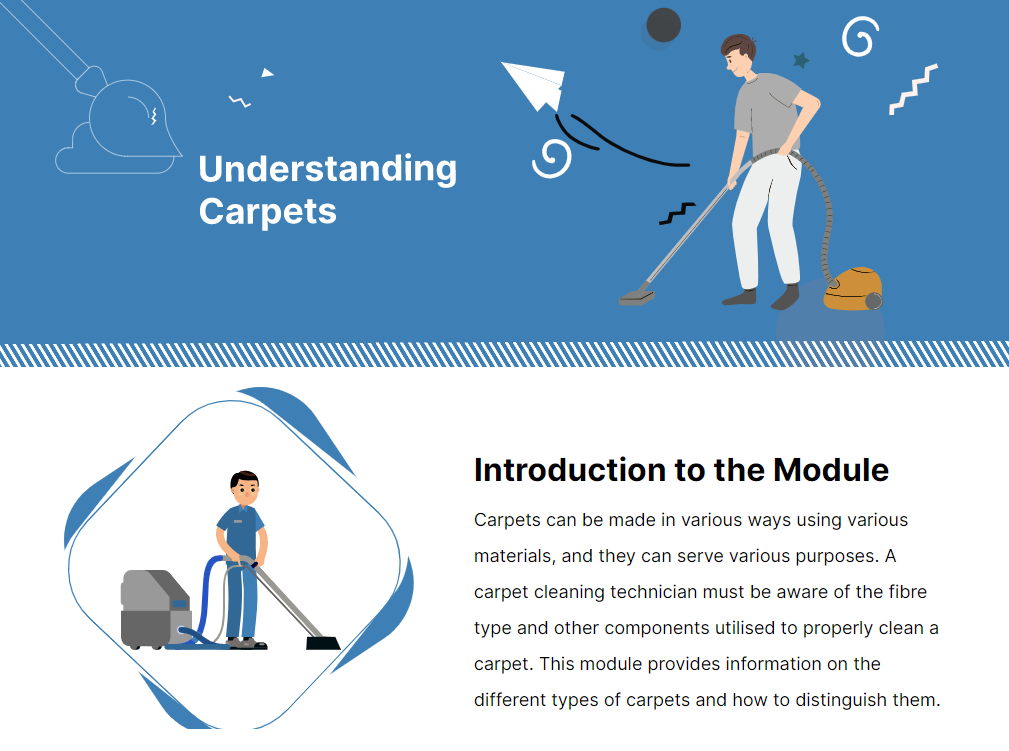 Understanding Carpets

Introduction to the Module

Carpets can be made in various ways using various materials, and they can serve various purposes. A carpet cleaning technician must be aware of the fibre type and other components utilised to properly clean a carpet. This module provides information on the different types of carpets and how to distinguish them.